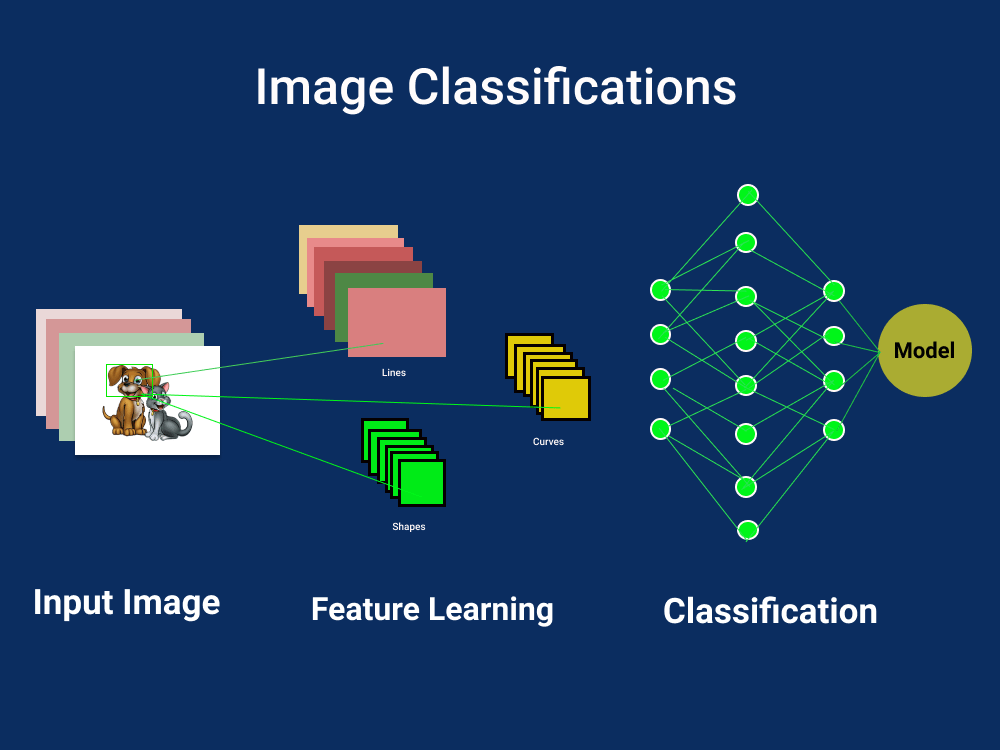 Image Classifications

Lines

Curves

Shapes

Model

Input Image

Feature Learning

Classification